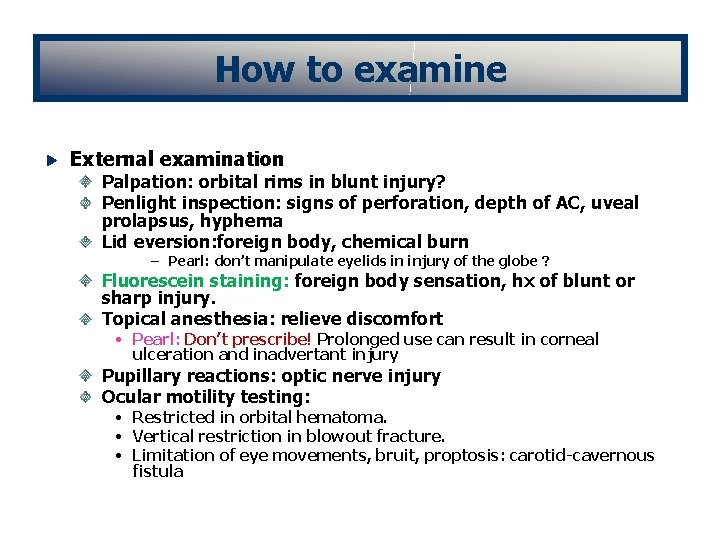 How to examine

External examination

Palpation: orbital rims in blunt injury?

Penlight inspection: signs of perforation, depth of AC, uveal prolapsus, hyphema

Lid eversion:foreign body, chemical burn

– Pearl: don't manipulate eyelids in injury of the globe ?

Fluorescein staining: foreign body sensation, hx of blunt or sharp injury.

Topical anesthesia: relieve discomfort

• Pearl: Don't prescribe! Prolonged use can result in corneal ulceration and inadvertant injury

Pupillary reactions: optic nerve injury

Ocular motility testing:

• Restricted in orbital hematoma.
• Vertical restriction in blowout fracture.
• Limitation of eye movements, bruit, proptosis: carotid-cavernous fistula